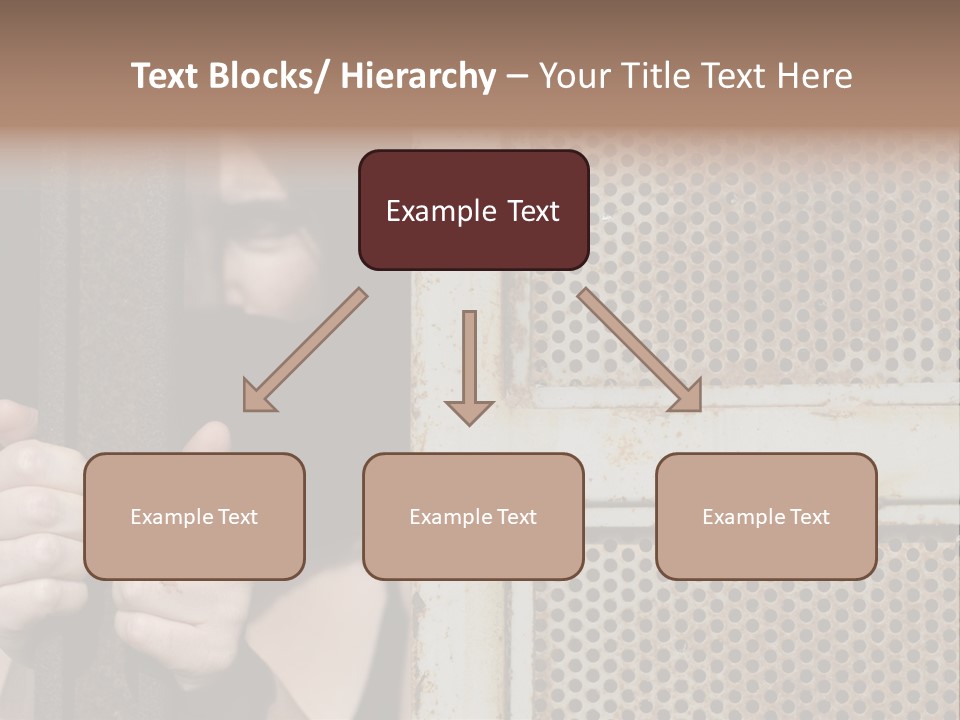 Text Blocks/ Hierarchy – Your Title Text Here

Example Text

Example Text

Example Text

Example Text